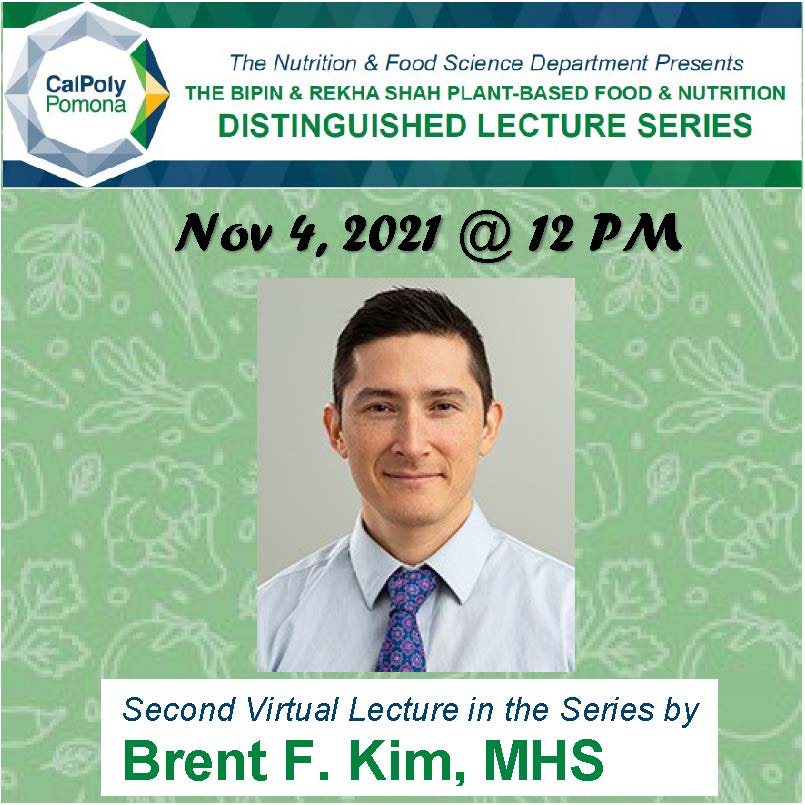 CalPoly Pomona

The Nutrition & Food Science Department Presents
THE BIPIN & REKHA SHAH PLANT-BASED FOOD & NUTRITION
DISTINGUISHED LECTURE SERIES

Nov 4, 2021 @ 12 PM

Second Virtual Lecture in the Series by
Brent F. Kim, MHS